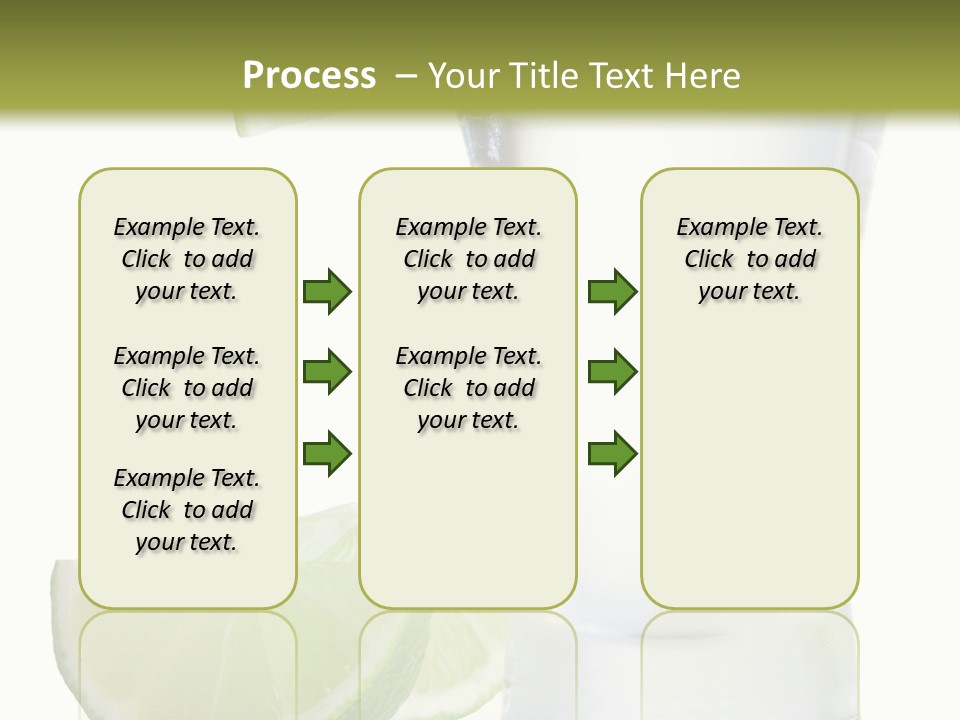 Process – Your Title Text Here

Example Text. Click to add your text.

Example Text. Click to add your text.

Example Text. Click to add your text.

Example Text. Click to add your text.

Example Text. Click to add your text.

Example Text. Click to add your text.